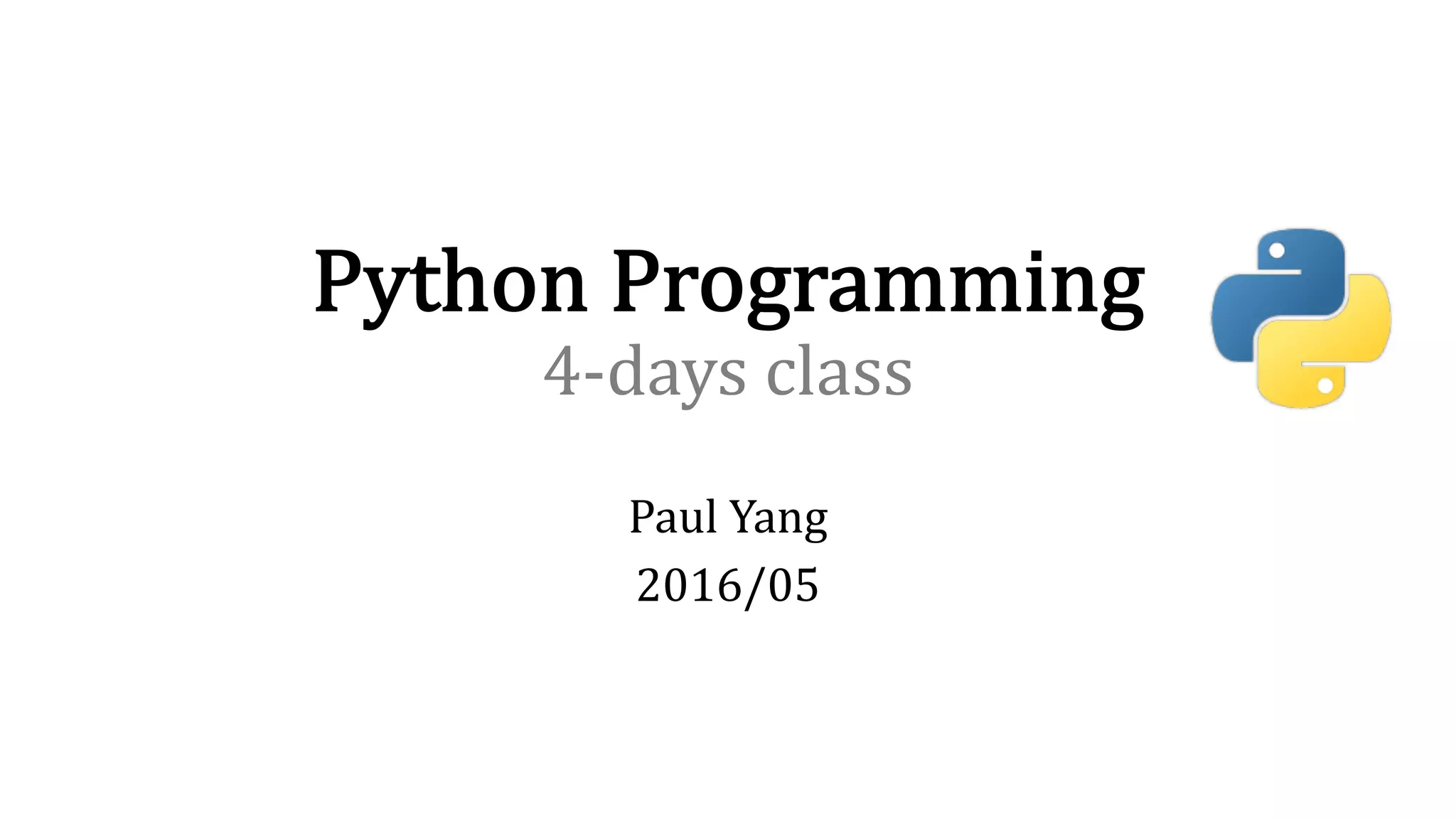 Python Programming
4-days class

Paul Yang
2016/05